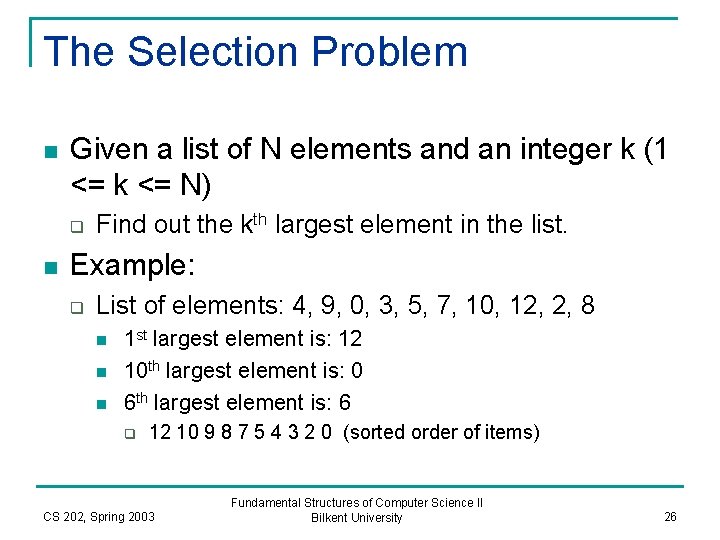 The Selection Problem

Given a list of N elements and an integer k (1 <= k <= N)

Find out the k$^{th}$ largest element in the list.

Example:

List of elements: 4, 9, 0, 3, 5, 7, 10, 12, 2, 8

1$^{st}$ largest element is: 12

10$^{th}$ largest element is: 0

6$^{th}$ largest element is: 6

12 10 9 8 7 5 4 3 2 0 (sorted order of items)

CS 202, Spring 2003

Fundamental Structures of Computer Science II
Bilkent University

26